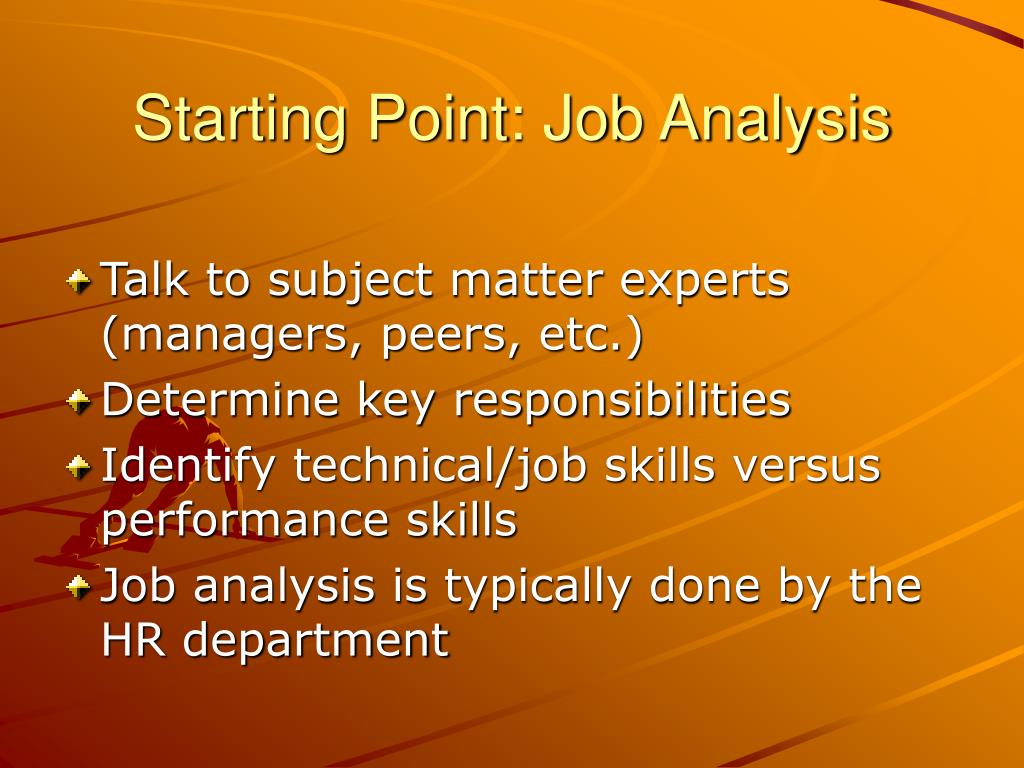 Starting Point: Job Analysis

Talk to subject matter experts (managers, peers, etc.)

Determine key responsibilities

Identify technical/job skills versus performance skills

Job analysis is typically done by the HR department